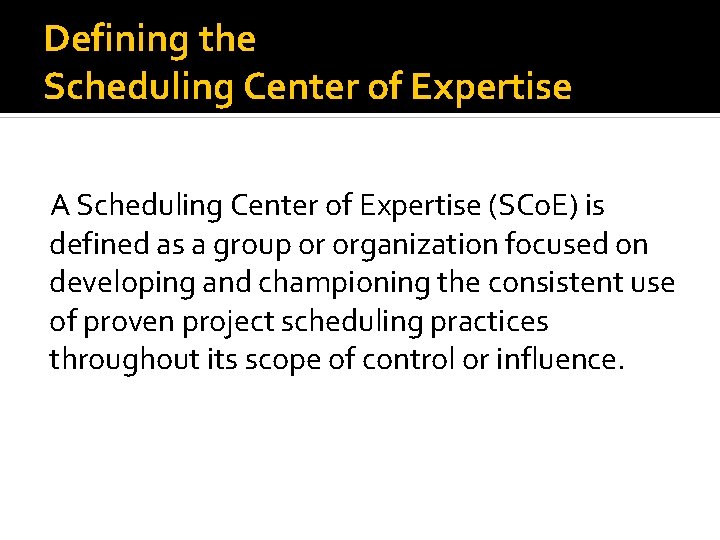 Defining the
Scheduling Center of Expertise

A Scheduling Center of Expertise (SCoE) is defined as a group or organization focused on developing and championing the consistent use of proven project scheduling practices throughout its scope of control or influence.